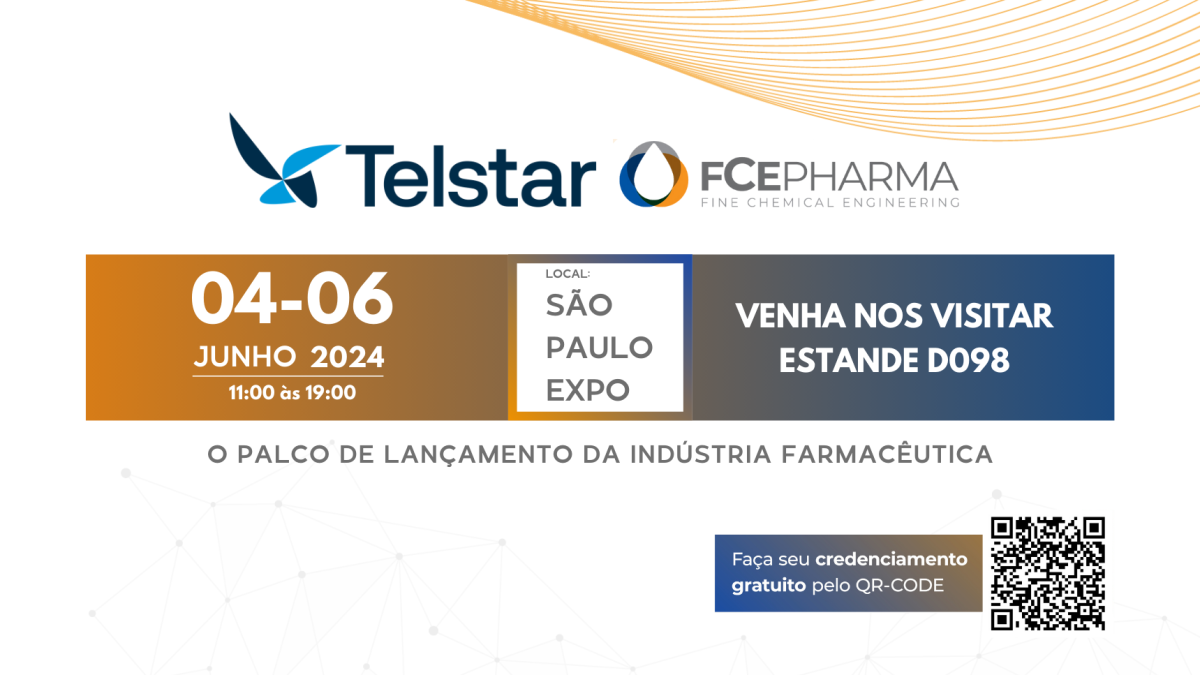 Telstar

FCEPHARMA
FINE CHEMICAL ENGINEERING

04-06
JUNHO 2024
11:00 às 19:00

LOCAL:
SÃO PAULO EXPO

VENHA NOS VISITAR
ESTANDE D098

O PALCO DE LANÇAMENTO DA INDÚSTRIA FARMACÊUTICA

Faça seu credenciamento gratuito pelo QR-CODE